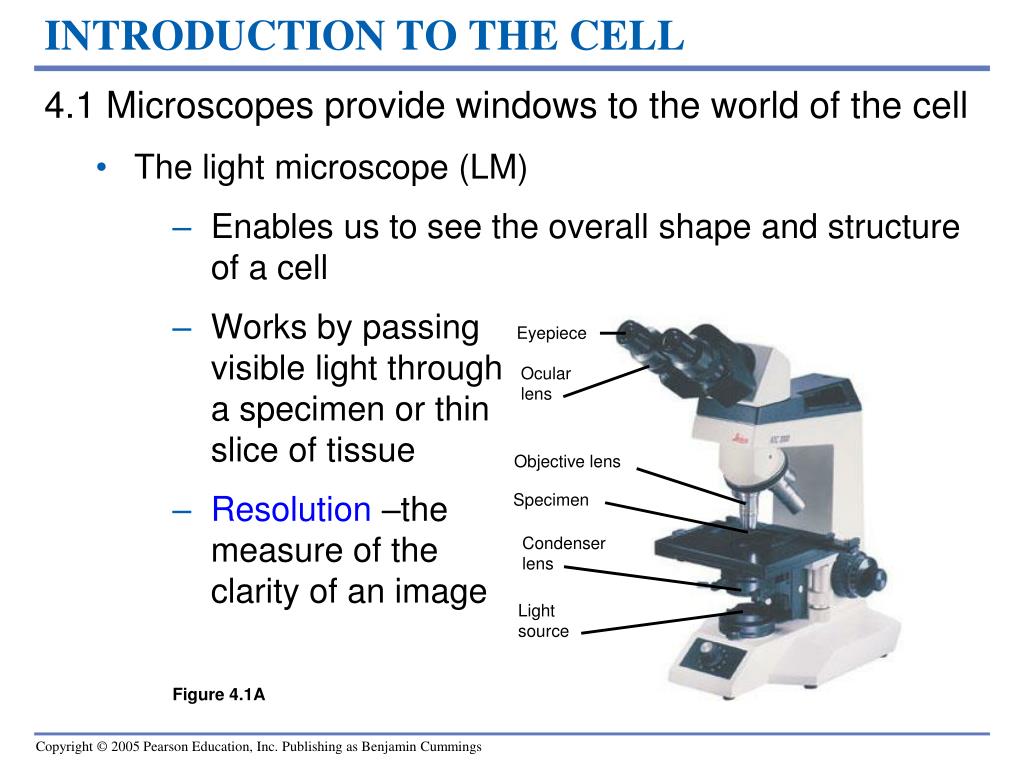 INTRODUCTION TO THE CELL

4.1 Microscopes provide windows to the world of the cell

• The light microscope (LM)

– Enables us to see the overall shape and structure of a cell

– Works by passing visible light through a specimen or thin slice of tissue

– Resolution –the measure of the clarity of an image

Eyepiece

Ocular lens

Objective lens

Specimen

Condenser lens

Light source

Figure 4.1A

Copyright © 2005 Pearson Education, Inc. Publishing as Benjamin Cummings